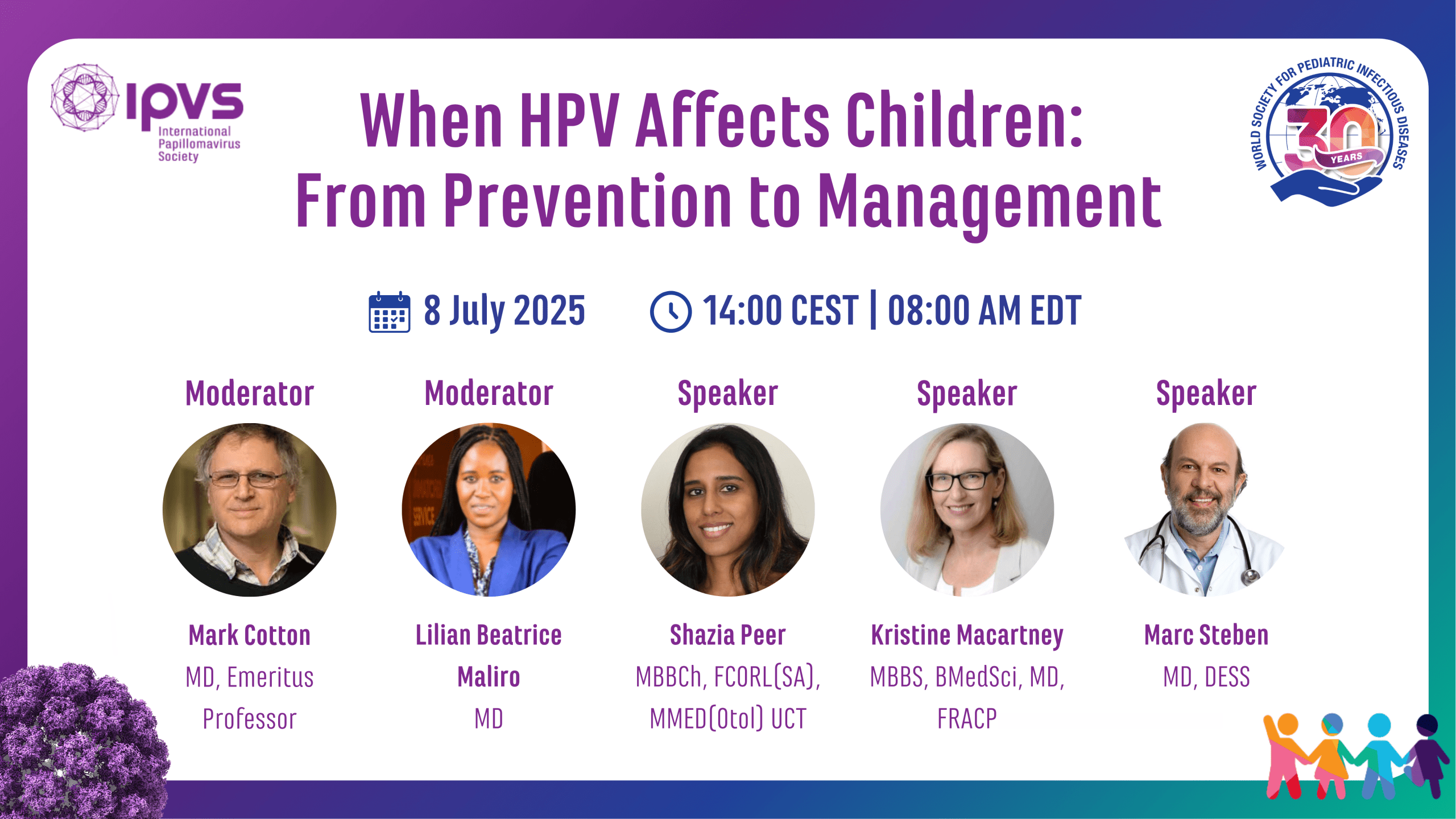 IPVS
International Papillomavirus Society

When HPV Affects Children:
From Prevention to Management

WORLD SOCIETY FOR PEDIATRIC INFECTIOUS DISEASES
30 YEARS

8 July 2025 14:00 CEST | 08:00 AM EDT

Moderator
Mark Cotton
MD, Emeritus Professor

Moderator
Lilian Beatrice Maliro
MD

Speaker
Shazia Peer
MBBCh, FCORL(SA), MMED(Otol) UCT

Speaker
Kristine Macartney
MBBS, BMedSci, MD, FRACP

Speaker
Marc Steben
MD, DESS